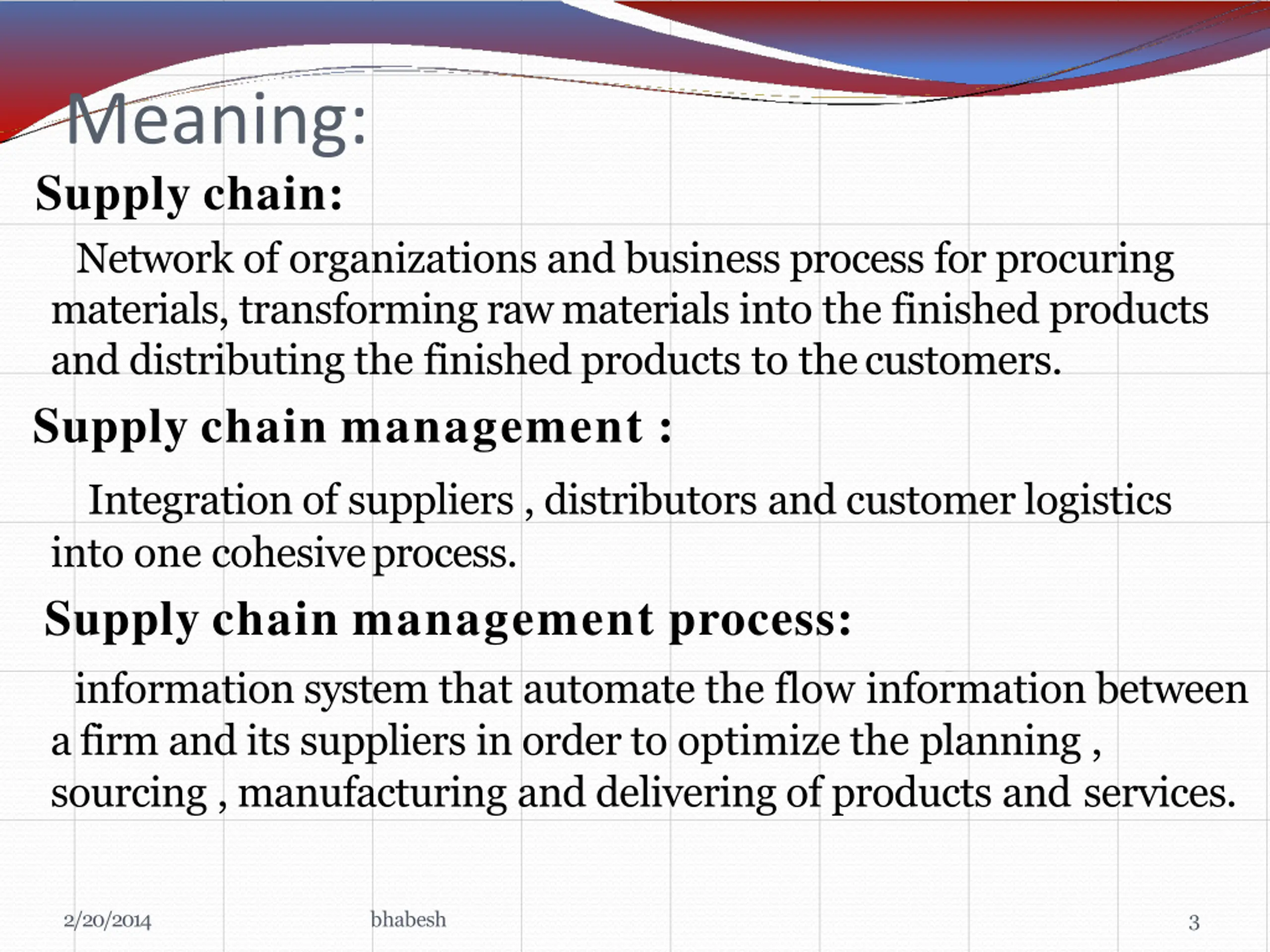 Meaning:

Supply chain:

Network of organizations and business process for procuring materials, transforming raw materials into the finished products and distributing the finished products to the customers.

Supply chain management :

Integration of suppliers , distributors and customer logistics into one cohesive process.

Supply chain management process:

information system that automate the flow information between a firm and its suppliers in order to optimize the planning , sourcing , manufacturing and delivering of products and services.

2/20/2014

bhabesh

3